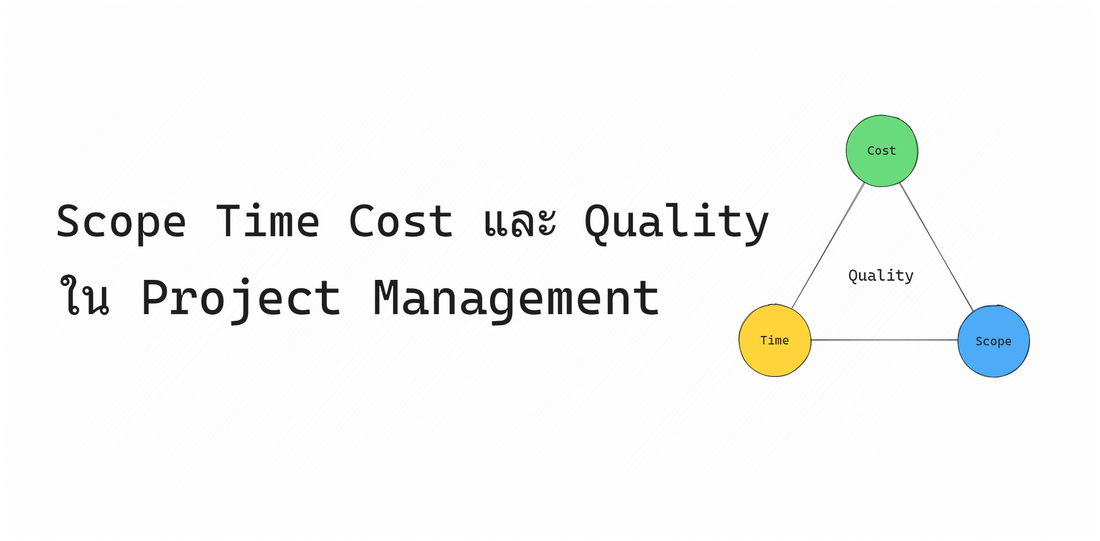 Scope Time Cost และ Quality ใน Project Management

Cost

Quality

Time

Scope